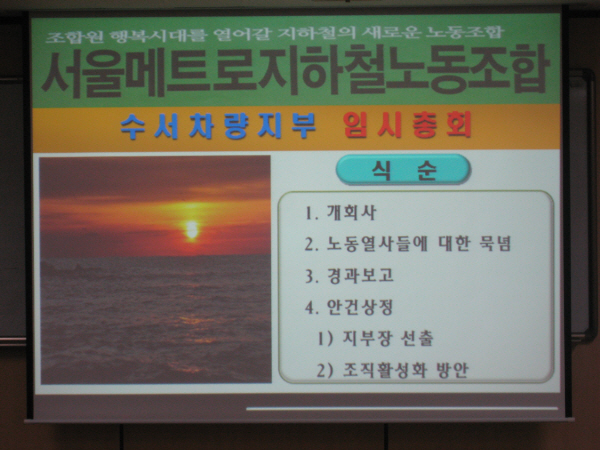 조합원 행복시대를 열어갈 지하철의 새로운 노동조합

서울메트로지하철노동조합

수서차량지부 임시총회

식 순

1. 개회사
2. 노동열사들에 대한 묵념
3. 경과보고
4. 안건상정
1) 지부장 선출
2) 조직활성화 방안